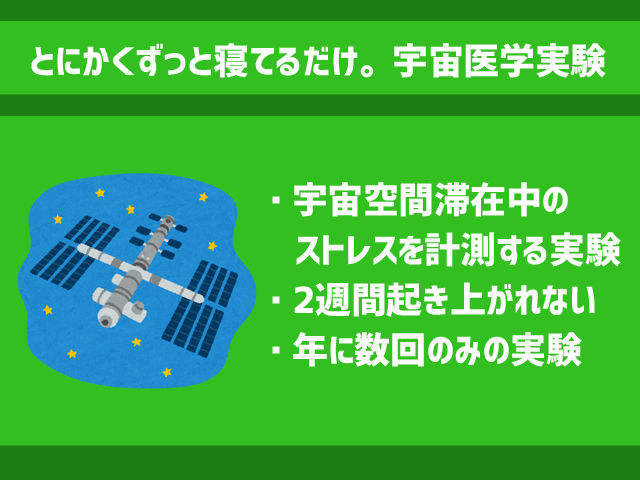 とにかくずっと寝てるだけ。宇宙医学実験

・宇宙空間滞在中のストレスを計測する実験
・2週間起き上がれない
・年に数回のみの実験